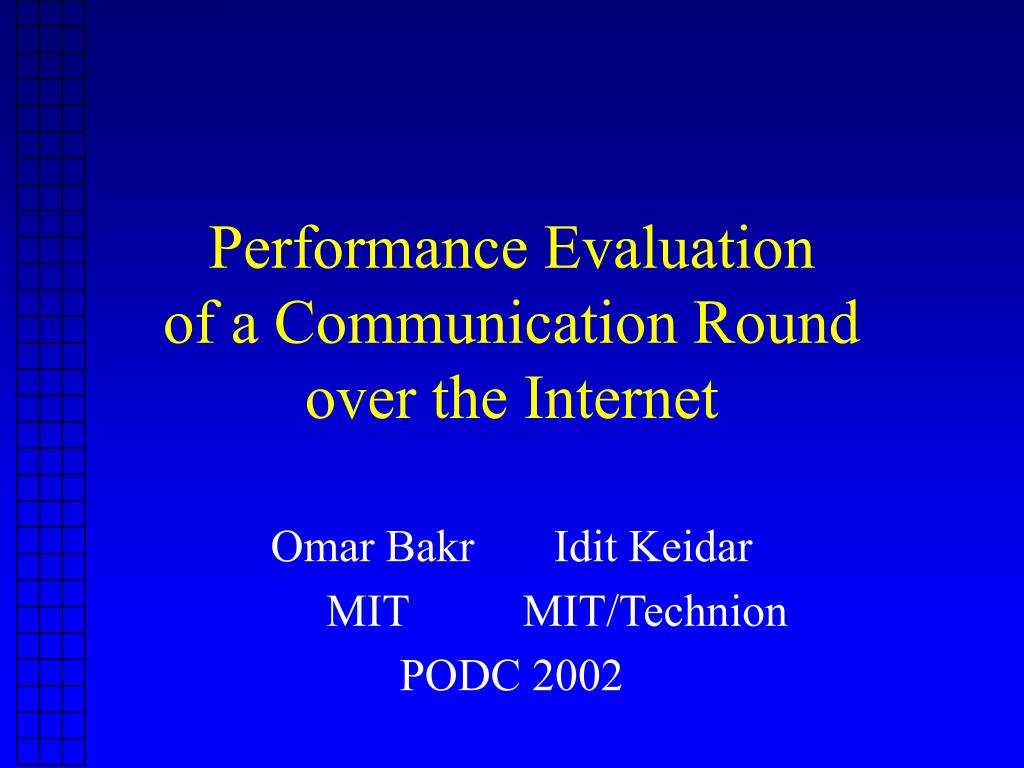 Performance Evaluation of a Communication Round over the Internet

Omar Bakr Idit Keidar
MIT MIT/Technion
PODC 2002